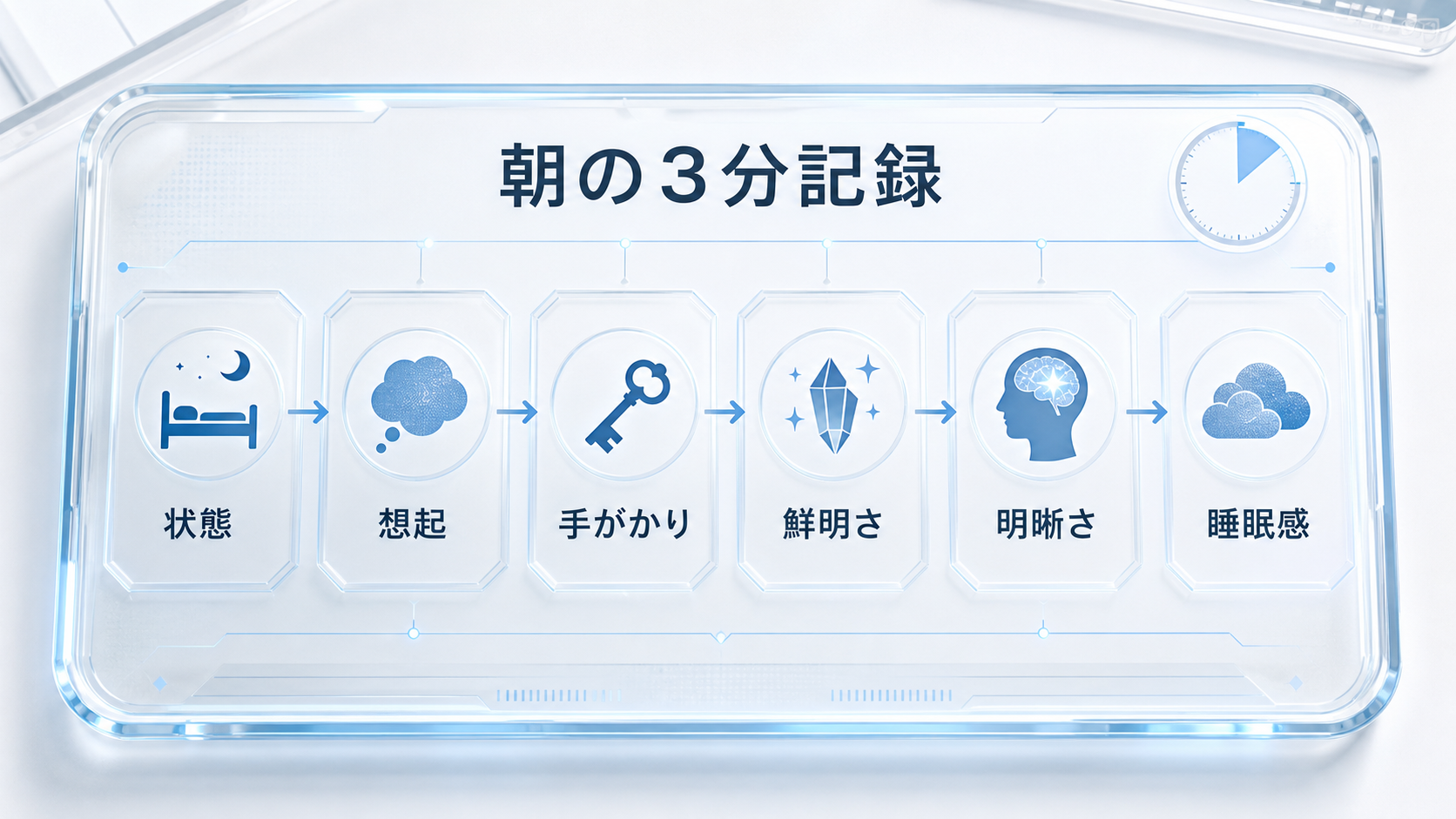 朝の３分記録

状態

想起

手がかり

鮮明さ

明晰さ

睡眠感